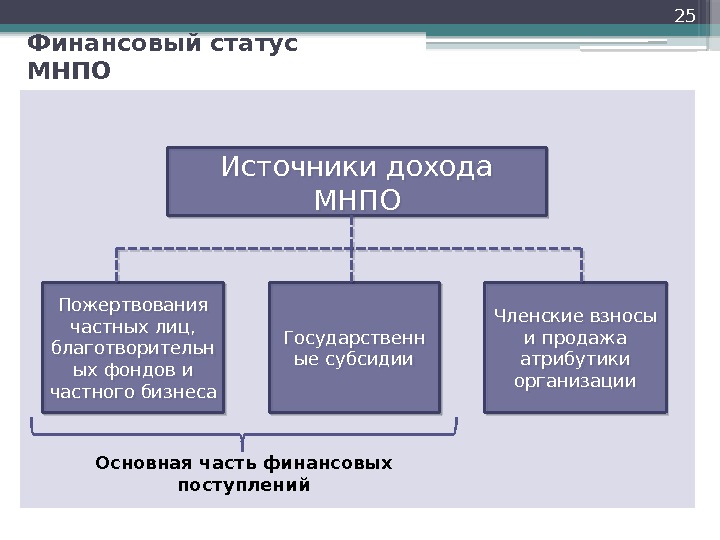 25

Финансовый статус МНПО

Источники дохода МНПО

Пожертвования частных лиц, благотворительных фондов и частного бизнеса

Государственные субсидии

Членские взносы и продажа атрибутики организации

Основная часть финансовых поступлений